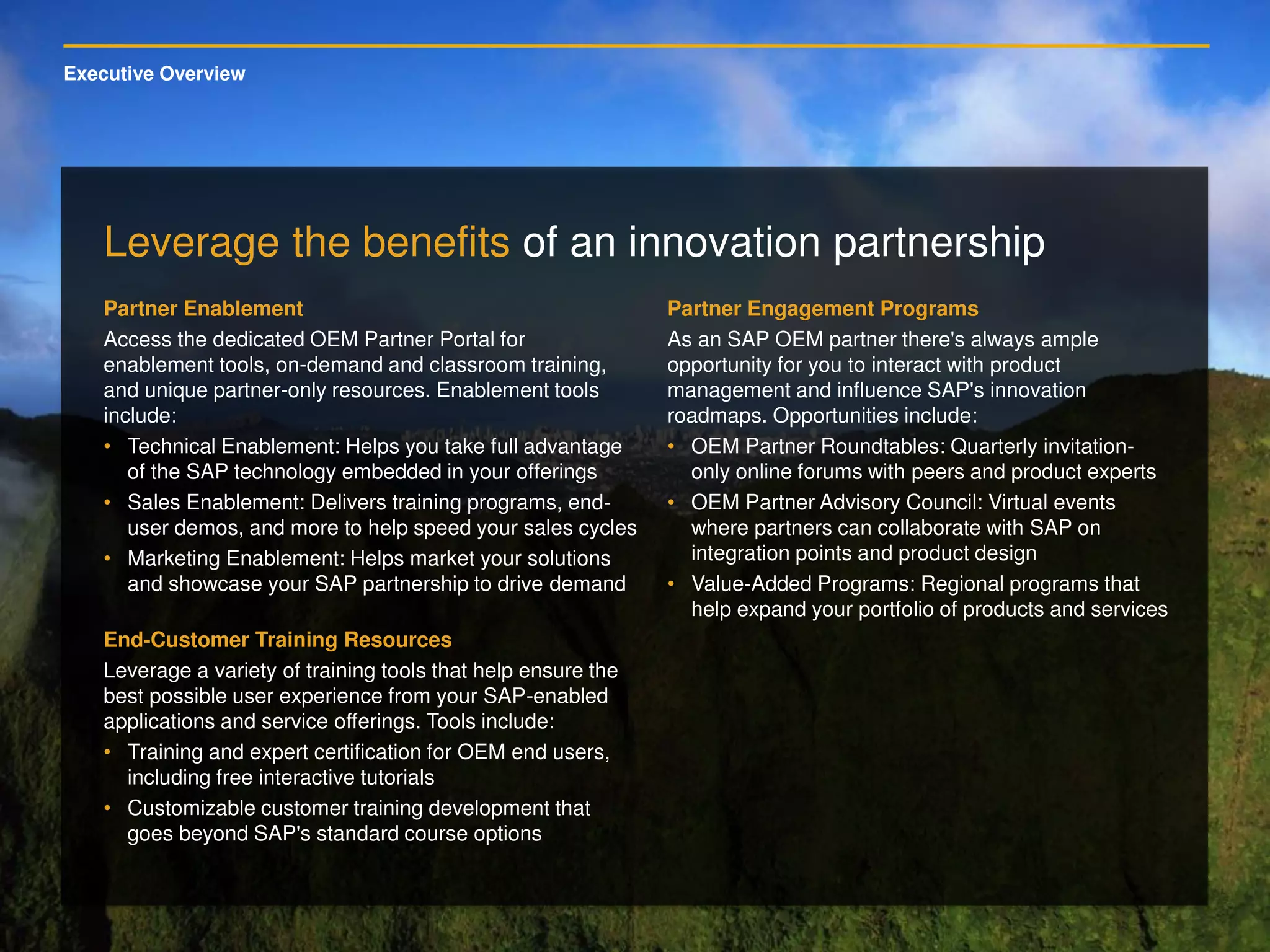 Executive Overview

Leverage the benefits of an innovation partnership

Partner Enablement
Access the dedicated OEM Partner Portal for enablement tools, on-demand and classroom training, and unique partner-only resources. Enablement tools include:
• Technical Enablement: Helps you take full advantage of the SAP technology embedded in your offerings
• Sales Enablement: Delivers training programs, end-user demos, and more to help speed your sales cycles
• Marketing Enablement: Helps market your solutions and showcase your SAP partnership to drive demand

End-Customer Training Resources
Leverage a variety of training tools that help ensure the best possible user experience from your SAP-enabled applications and service offerings. Tools include:
• Training and expert certification for OEM end users, including free interactive tutorials
• Customizable customer training development that goes beyond SAP's standard course options

Partner Engagement Programs
As an SAP OEM partner there's always ample opportunity for you to interact with product management and influence SAP's innovation roadmaps. Opportunities include:
• OEM Partner Roundtables: Quarterly invitation-only online forums with peers and product experts
• OEM Partner Advisory Council: Virtual events where partners can collaborate with SAP on integration points and product design
• Value-Added Programs: Regional programs that help expand your portfolio of products and services